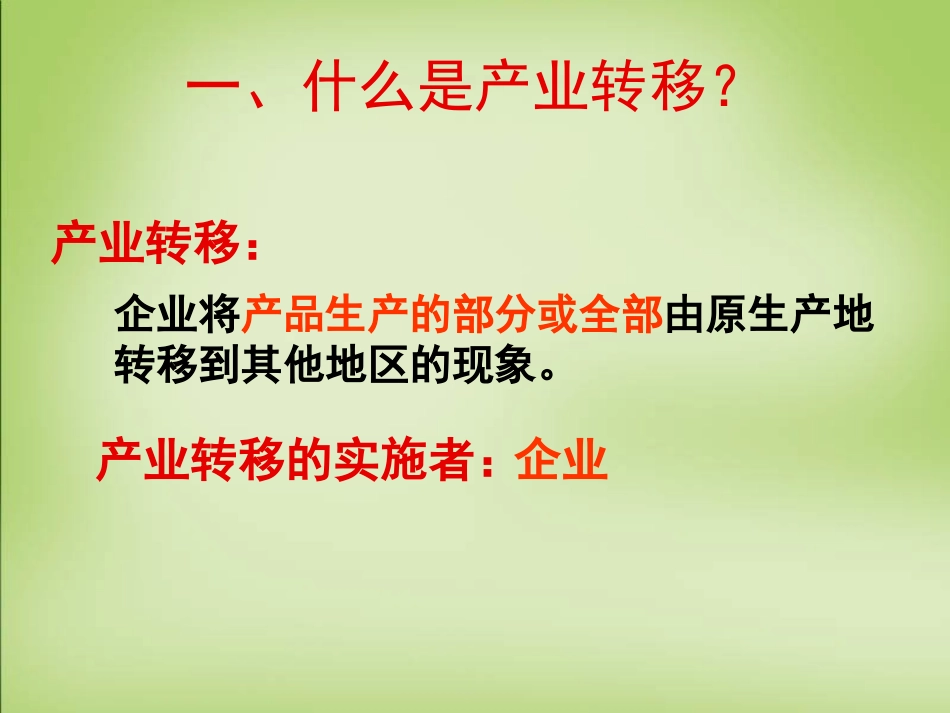 一、什么是产业转移？

产业转移：

企业将产品生产的部分或全部由原生产地转移到其他地区的现象。

产业转移的实施者：企业